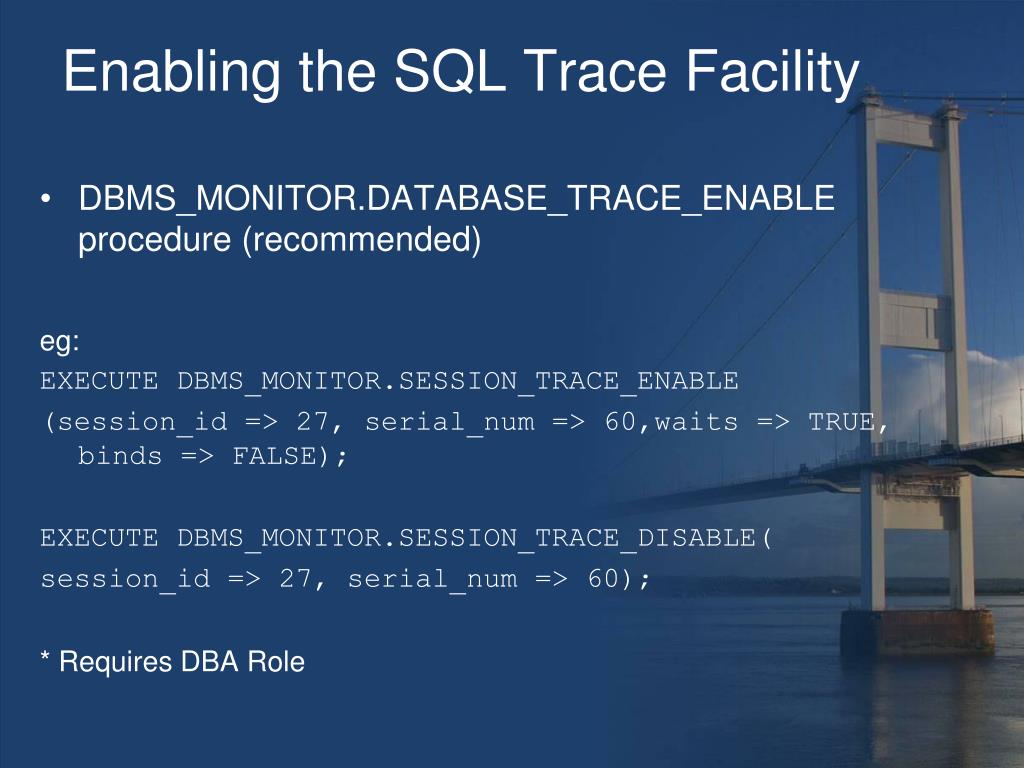 Enabling the SQL Trace Facility

• DBMS_MONITOR.DATABASE_TRACE_ENABLE procedure (recommended)

eg:
EXECUTE DBMS_MONITOR.SESSION_TRACE_ENABLE
(session_id => 27, serial_num => 60,waits => TRUE, binds => FALSE);

EXECUTE DBMS_MONITOR.SESSION_TRACE_DISABLE(
session_id => 27, serial_num => 60);

* Requires DBA Role